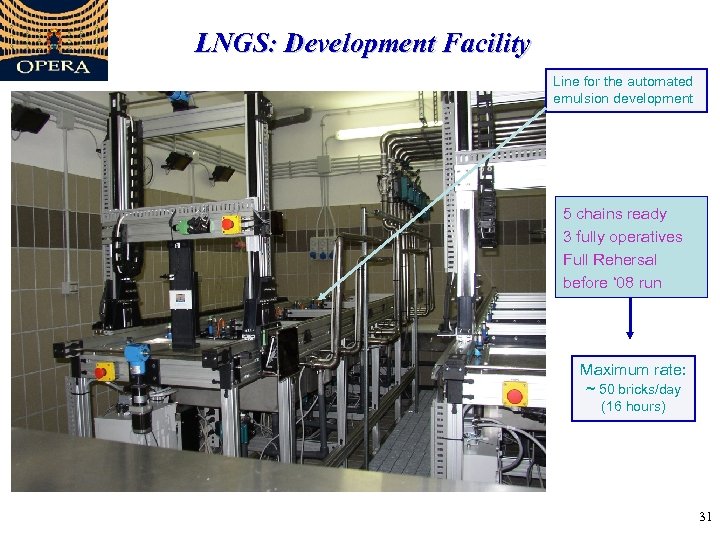 OPERA

LNGS: Development Facility

Line for the automated emulsion development

5 chains ready
3 fully operatives
Full Rehersal
before '08 run

Maximum rate:
~ 50 bricks/day
(16 hours)

31